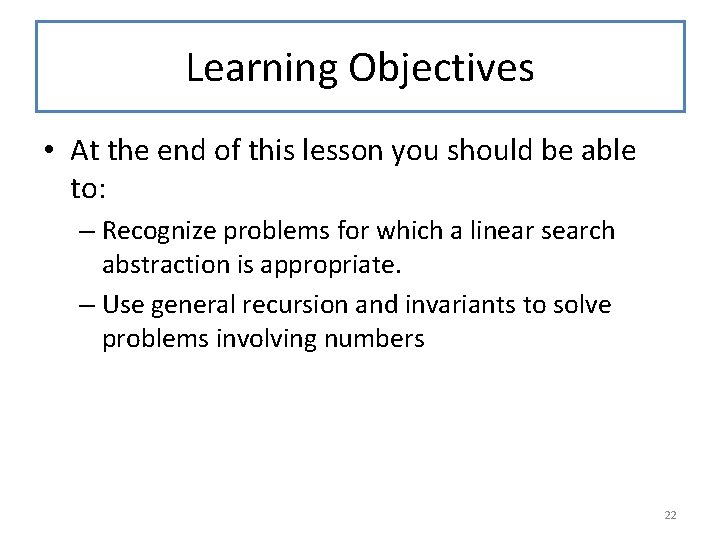 Learning Objectives

• At the end of this lesson you should be able to:

– Recognize problems for which a linear search abstraction is appropriate.

– Use general recursion and invariants to solve problems involving numbers

22